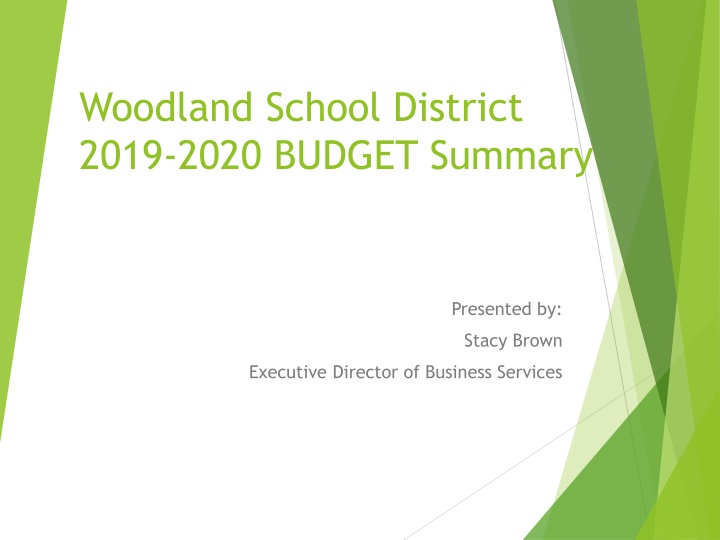 Woodland School District
2019-2020 BUDGET Summary

Presented by:
Stacy Brown
Executive Director of Business Services